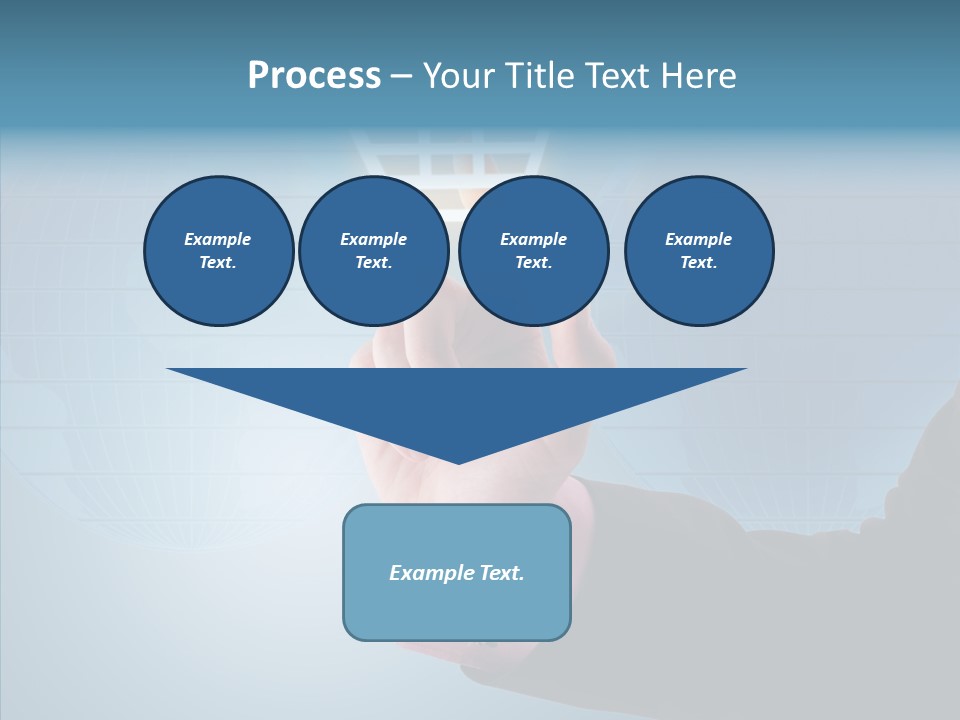 Process – Your Title Text Here

Example Text.

Example Text.

Example Text.

Example Text.

Example Text.